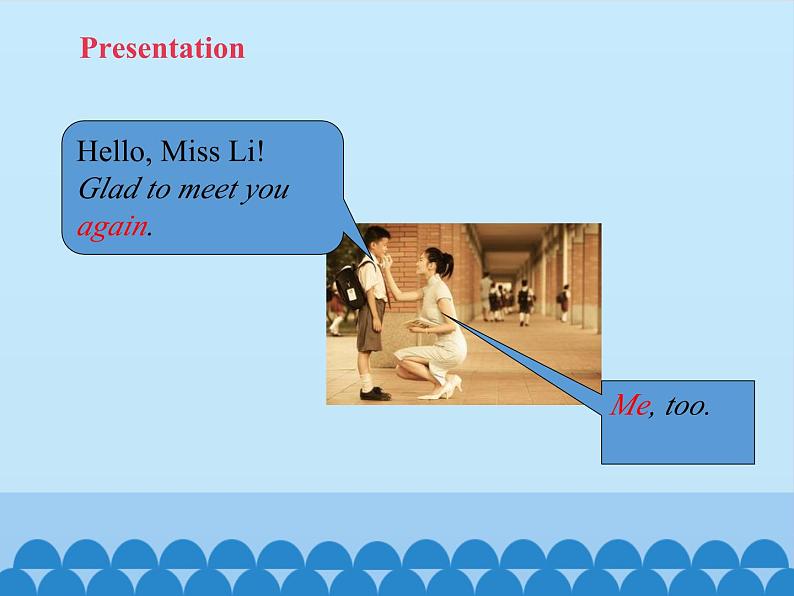 Presentation

Hello, Miss Li!
Glad to meet you again.

Me, too.